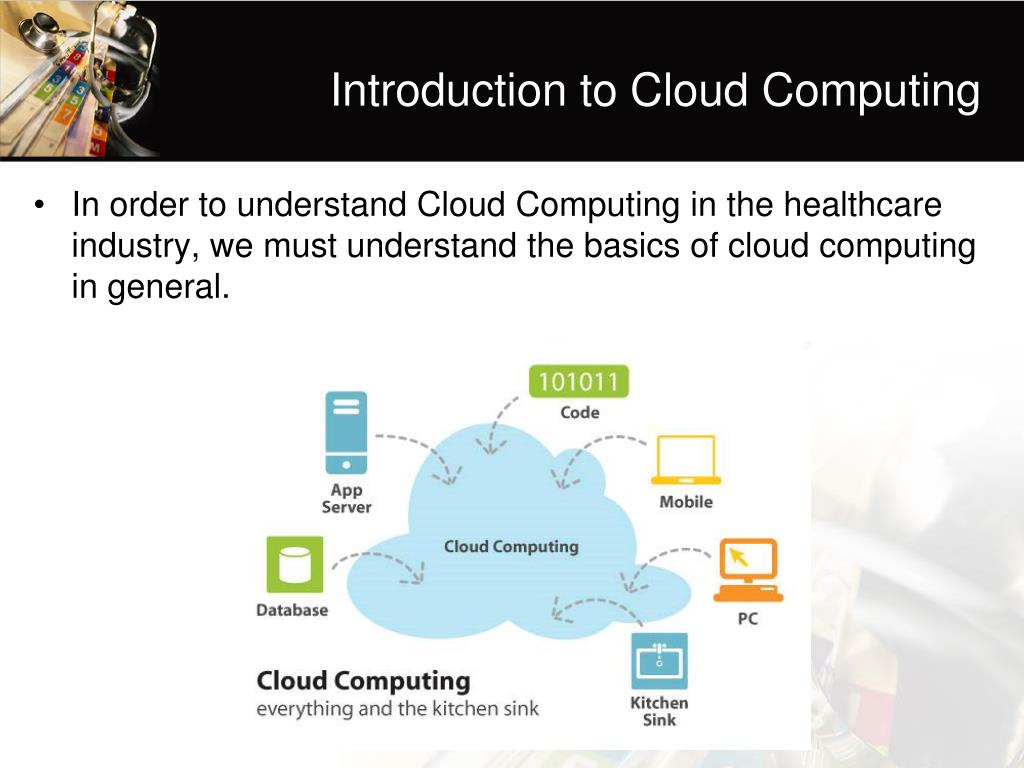 Introduction to Cloud Computing

• In order to understand Cloud Computing in the healthcare industry, we must understand the basics of cloud computing in general.

101011
Code

App Server

Mobile

Cloud Computing

Database

PC

Kitchen Sink

Cloud Computing
everything and the kitchen sink